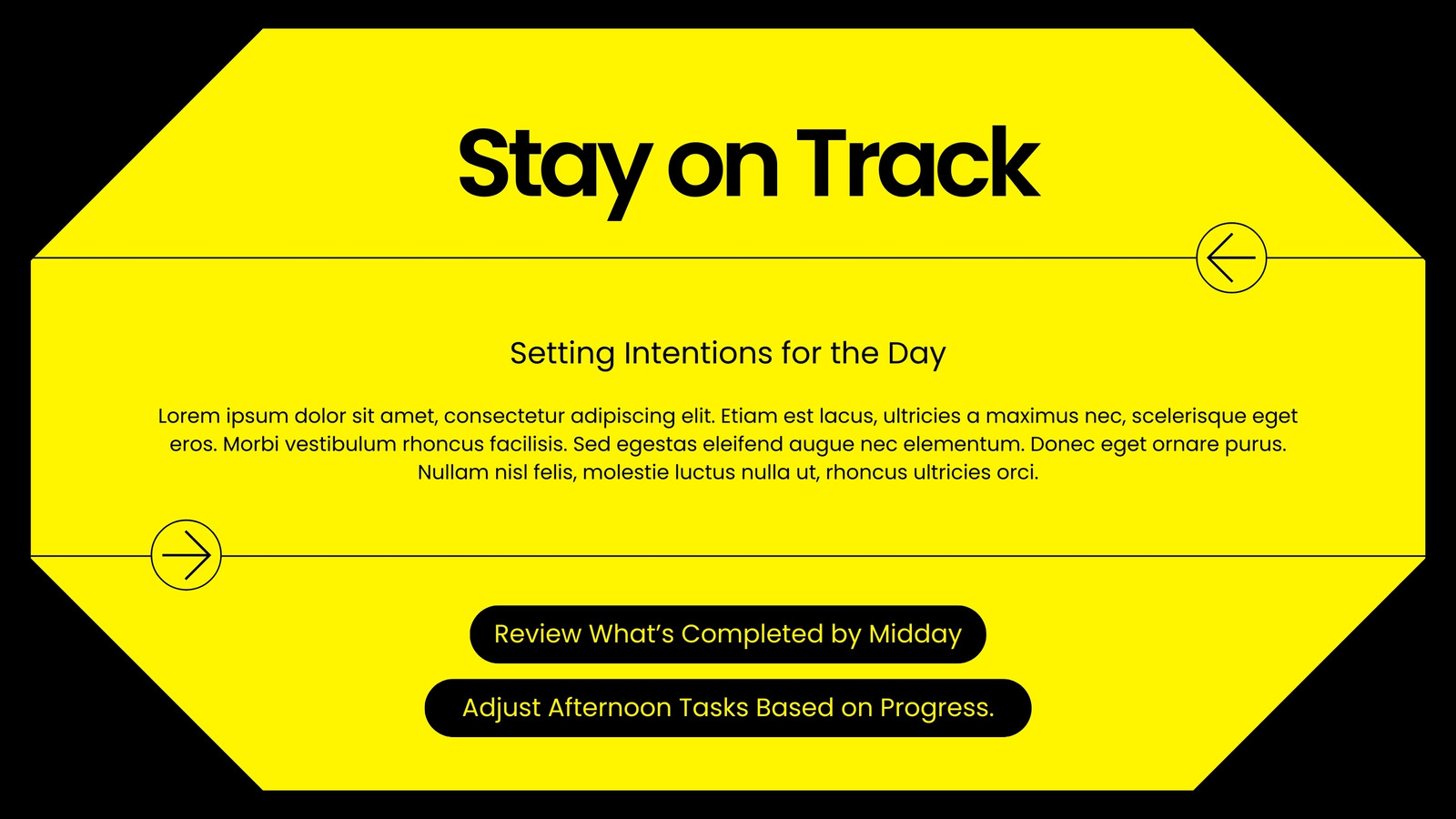 Stay on Track

Setting Intentions for the Day

Lorem ipsum dolor sit amet, consectetur adipiscing elit. Etiam est lacus, ultricies a maximus nec, scelerisque eget eros. Morbi vestibulum rhoncus facilisis. Sed egestas eleifend augue nec elementum. Donec eget ornare purus. Nullam nisl felis, molestie luctus nulla ut, rhoncus ultricies orci.

Review What's Completed by Midday

Adjust Afternoon Tasks Based on Progress.